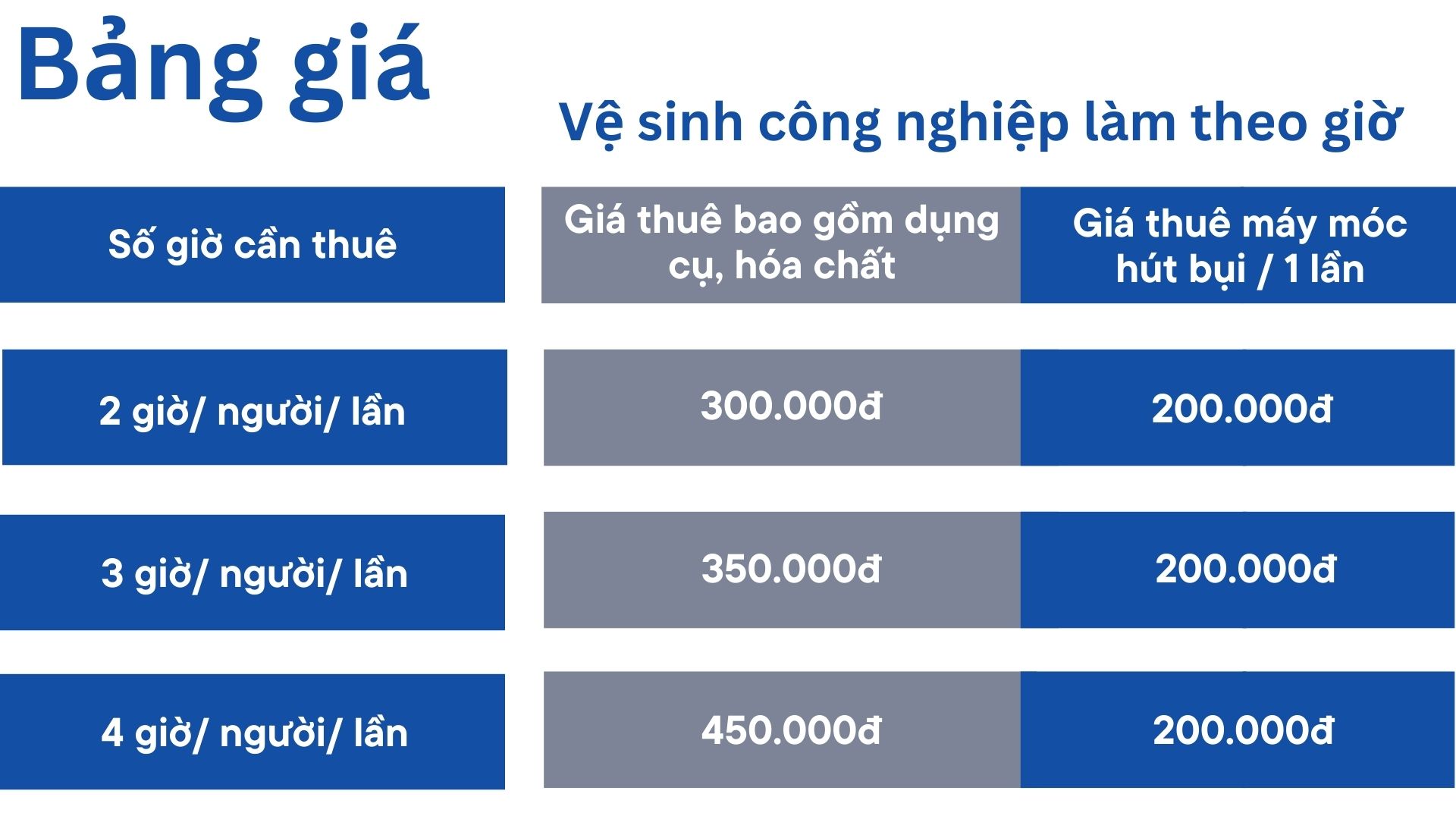 Bảng giá

Vệ sinh công nghiệp làm theo giờ

| Số giờ cần thuê | Giá thuê bao gồm dụng cụ, hóa chất | Giá thuê máy móc hút bụi / 1 lần |
|---|---|---|
| 2 giờ/ người/ lần | 300.000đ | 200.000đ |
| 3 giờ/ người/ lần | 350.000đ | 200.000đ |
| 4 giờ/ người/ lần | 450.000đ | 200.000đ |